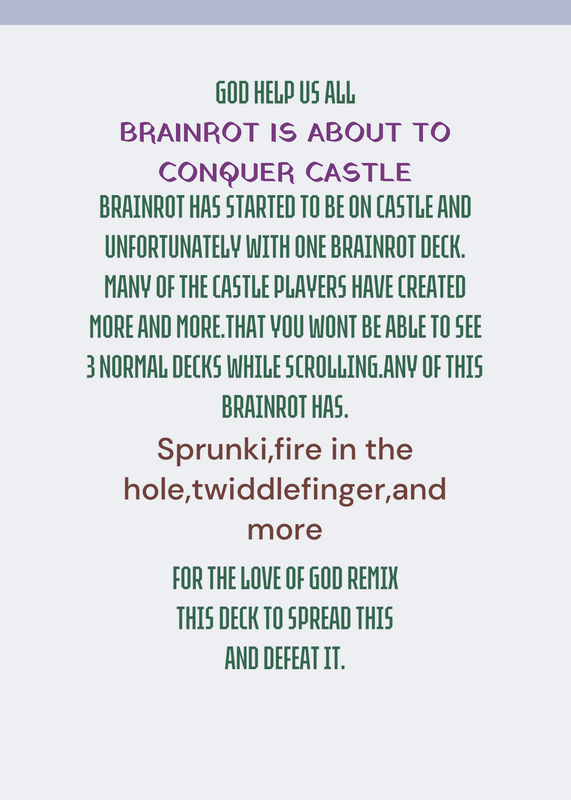 GOD HELP US ALL

BRAINROT IS ABOUT TO CONQUER CASTLE

BRAINROT HAS STARTED TO BE ON CASTLE AND UNFORTUNATELY WITH ONE BRAINROT DECK. MANY OF THE CASTLE PLAYERS HAVE CREATED MORE AND MORE.THAT YOU WONT BE ABLE TO SEE 3 NORMAL DECKS WHILE SCROLLING.ANY OF THIS BRAINROT HAS.

Sprunki,fire in the hole,twiddlefinger,and more

FOR THE LOVE OF GOD REMIX THIS DECK TO SPREAD THIS AND DEFEAT IT.